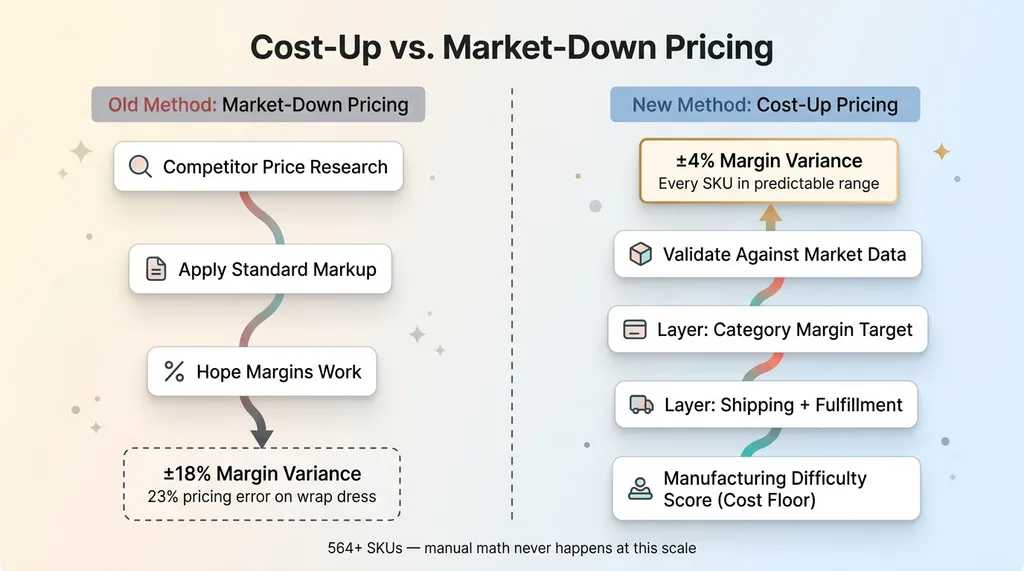 Cost-Up vs. Market-Down Pricing

Old Method: Market-Down Pricing

Competitor Price Research

Apply Standard Markup

Hope Margins Work

±18% Margin Variance
23% pricing error on wrap dress

New Method: Cost-Up Pricing

±4% Margin Variance
Every SKU in predictable range

Validate Against Market Data

Layer: Category Margin Target

Layer: Shipping + Fulfillment

Manufacturing Difficulty Score (Cost Floor)

564+ SKUs — manual math never happens at this scale